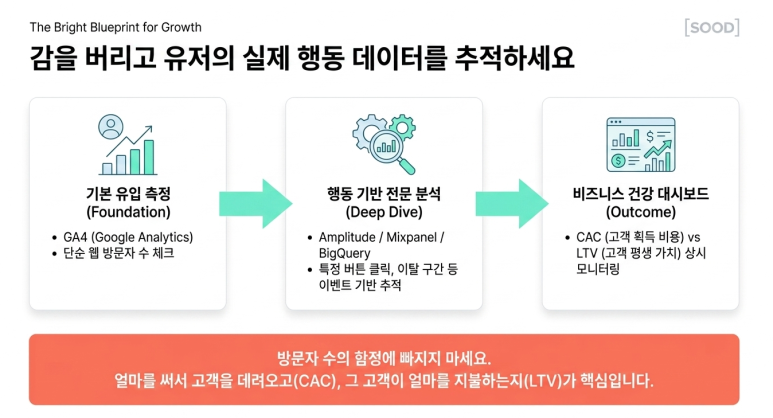 The Bright Blueprint for Growth

[SOOD]

감을 버리고 유저의 실제 행동 데이터를 추적하세요

기본 유입 측정
(Foundation)

• GA4 (Google Analytics)
• 단순 웹 방문자 수 체크

행동 기반 전문 분석
(Deep Dive)

• Amplitude / Mixpanel / BigQuery
• 특정 버튼 클릭, 이탈 구간 등 이벤트 기반 추적

비즈니스 건강 대시보드
(Outcome)

• CAC (고객 획득 비용) vs LTV (고객 평생 가치) 상시 모니터링

방문자 수의 함정에 빠지지 마세요.
얼마를 써서 고객을 데려오고(CAC), 그 고객이 얼마를 지불하는지(LTV)가 핵심입니다.